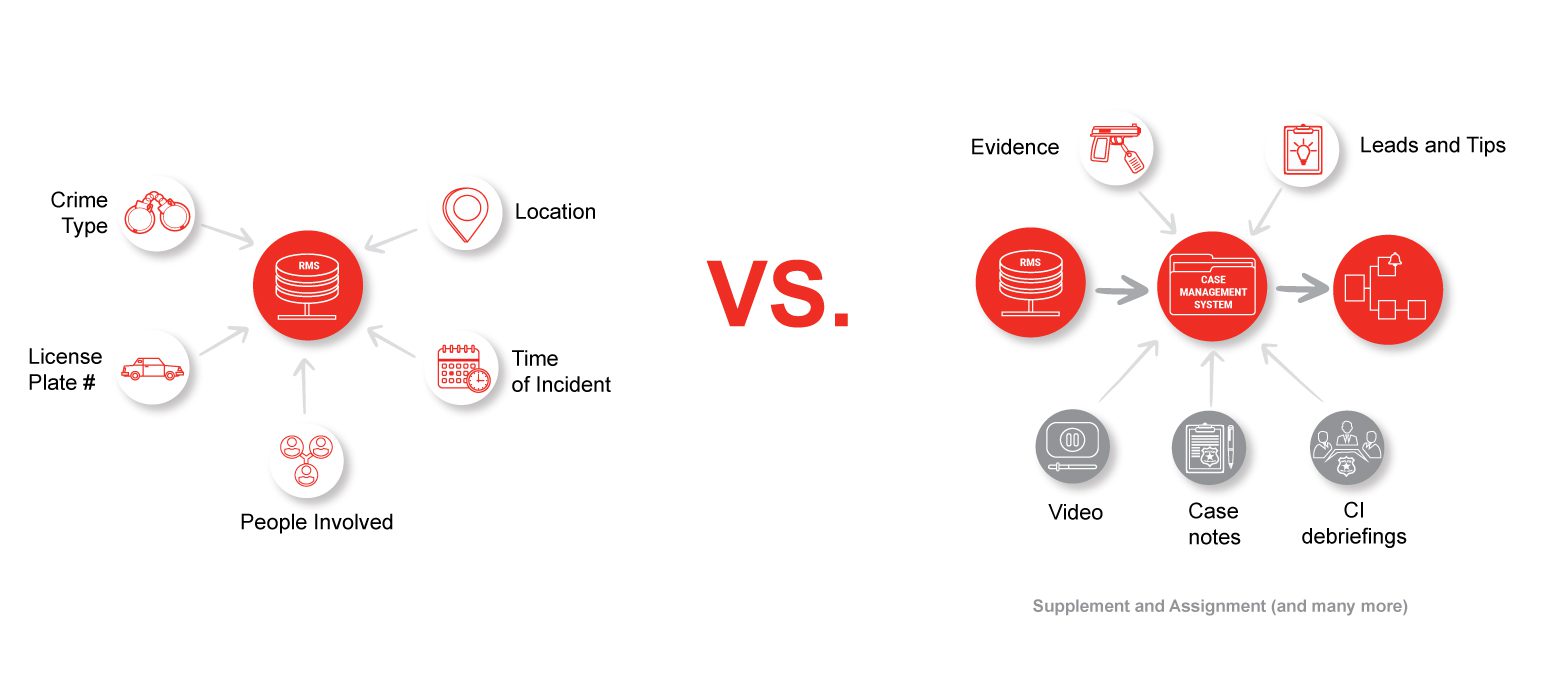 Crime Type

Location

RMS

License Plate #

Time of Incident

People Involved

VS.

Evidence

Leads and Tips

RMS

CASE MANAGEMENT SYSTEM

Video

Case notes

CI debriefings

Supplement and Assignment (and many more)